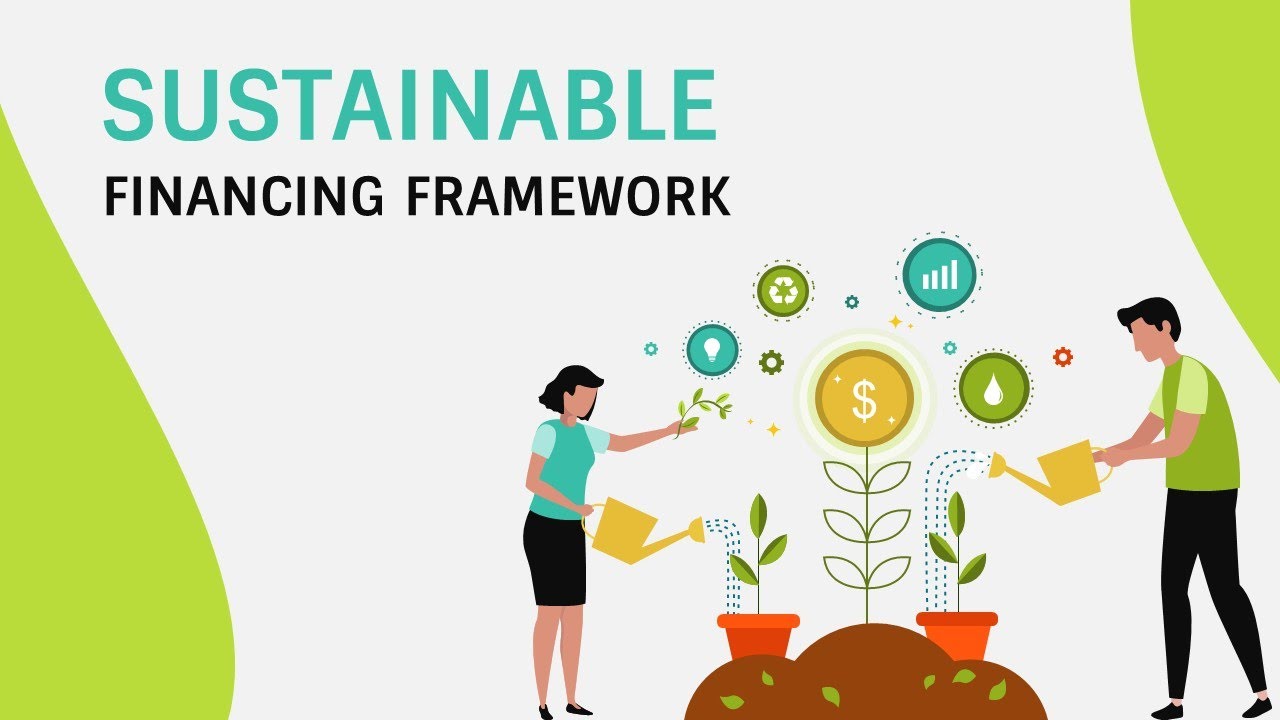 SUSTAINABLE
FINANCING FRAMEWORK

$